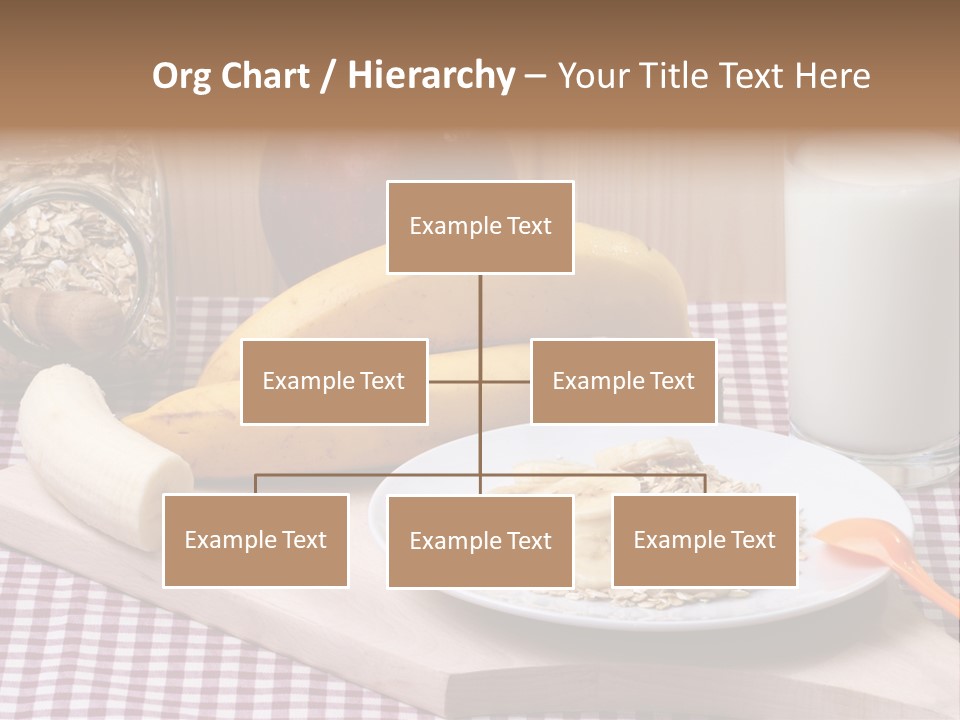 Org Chart / Hierarchy – Your Title Text Here

Example Text

Example Text

Example Text

Example Text

Example Text

Example Text